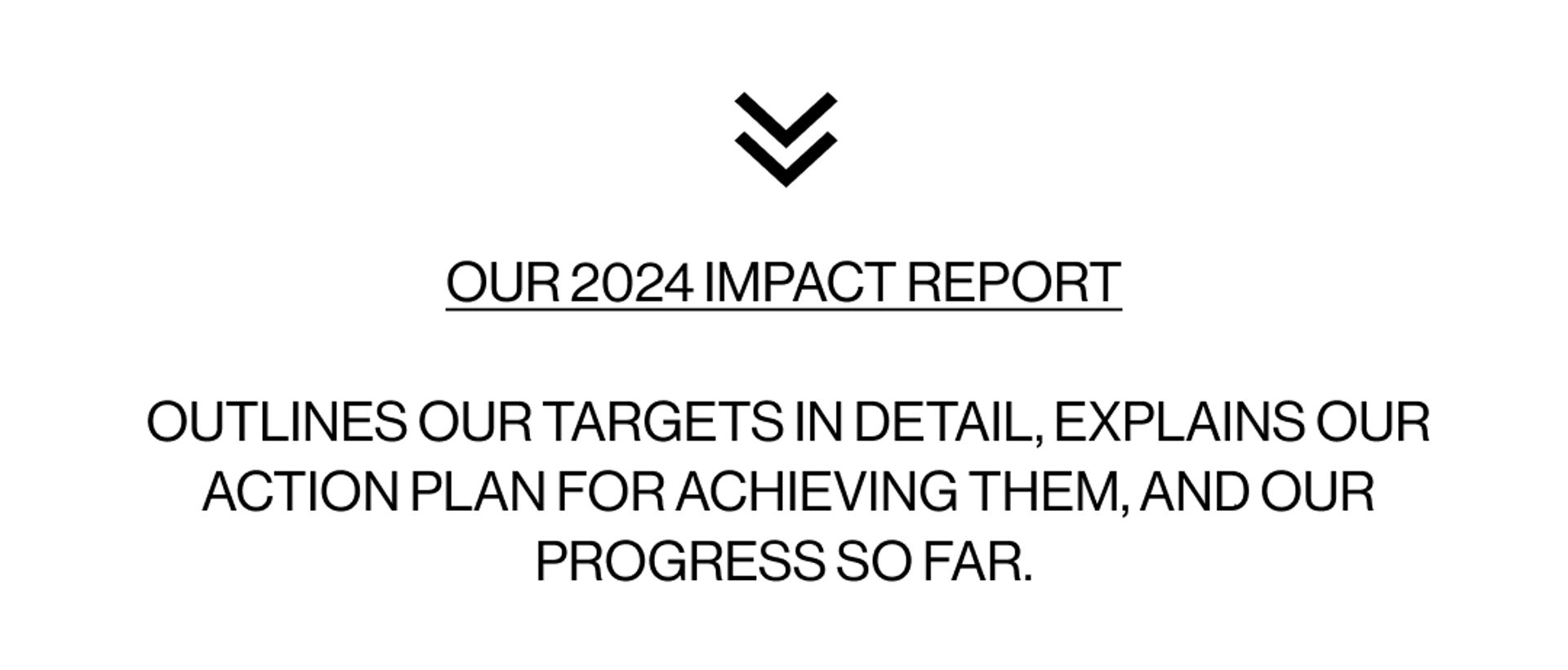 OUR 2024 IMPACT REPORT

OUTLINES OUR TARGETS IN DETAIL, EXPLAINS OUR ACTION PLAN FOR ACHIEVING THEM, AND OUR PROGRESS SO FAR.